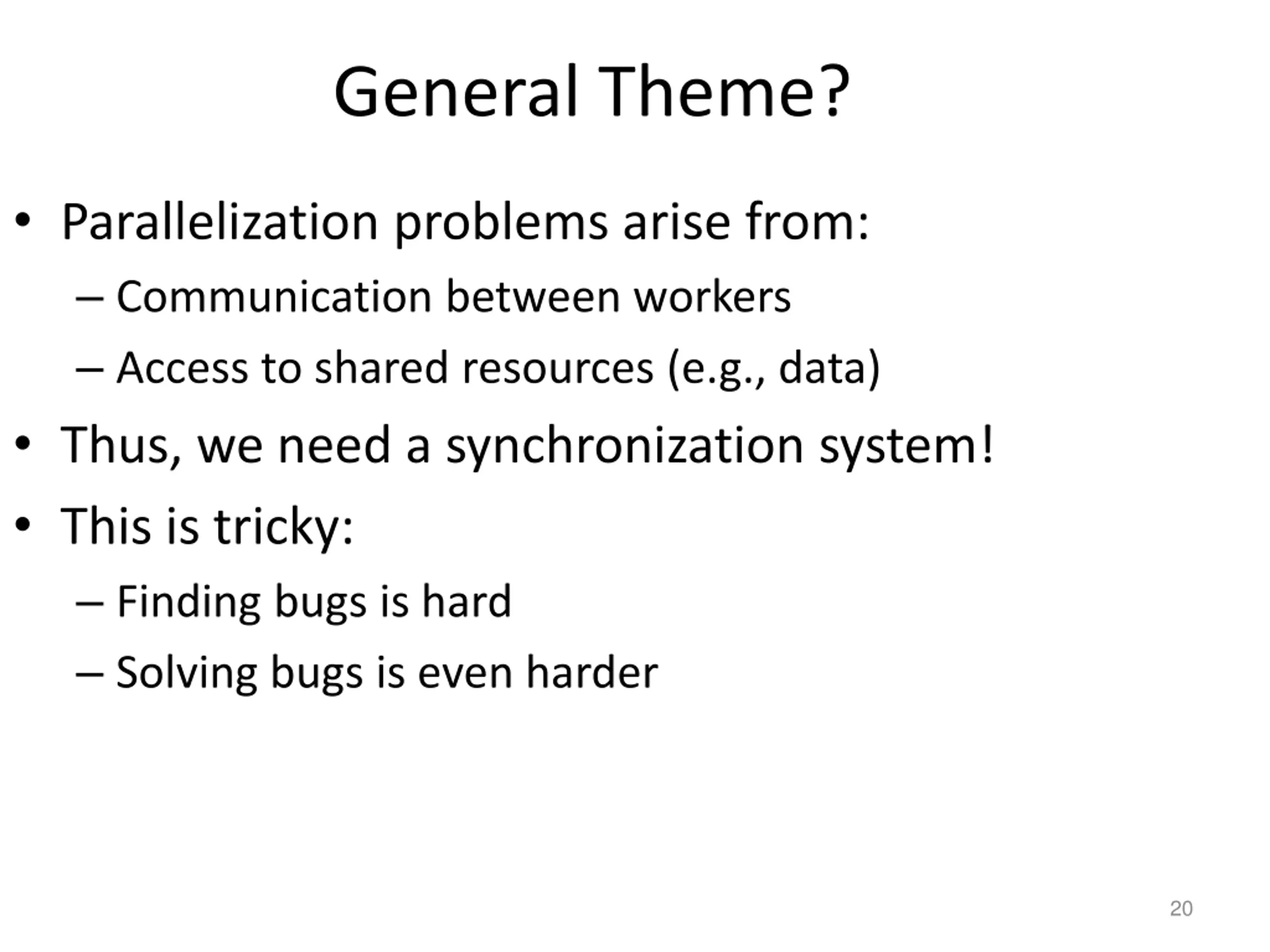 General Theme?

• Parallelization problems arise from:
– Communication between workers
– Access to shared resources (e.g., data)
• Thus, we need a synchronization system!
• This is tricky:
– Finding bugs is hard
– Solving bugs is even harder

20